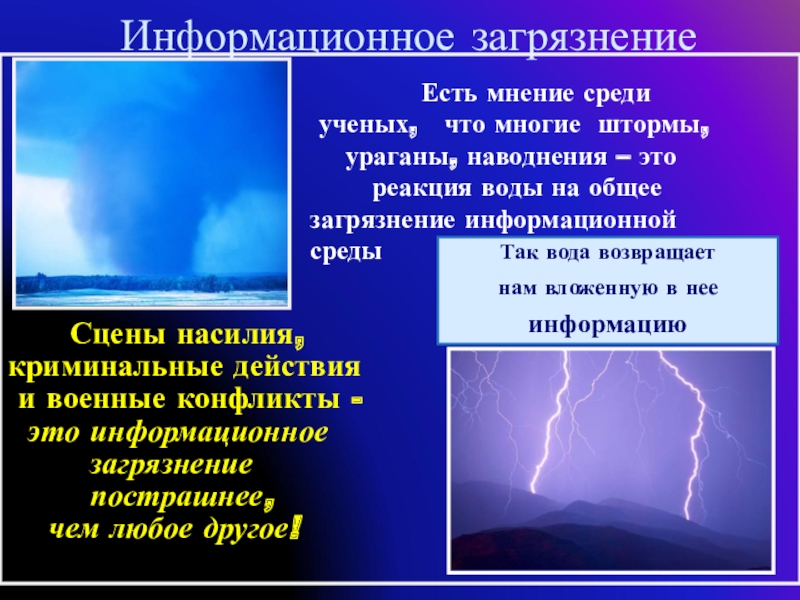 Информационное загрязнение

Есть мнение среди ученых, что многие штормы, ураганы, наводнения – это реакция воды на общее загрязнение информационной среды

Так вода возвращает нам вложенную в нее информацию

Сцены насилия, криминальные действия и военные конфликты - это информационное загрязнение пострашнее, чем любое другое!